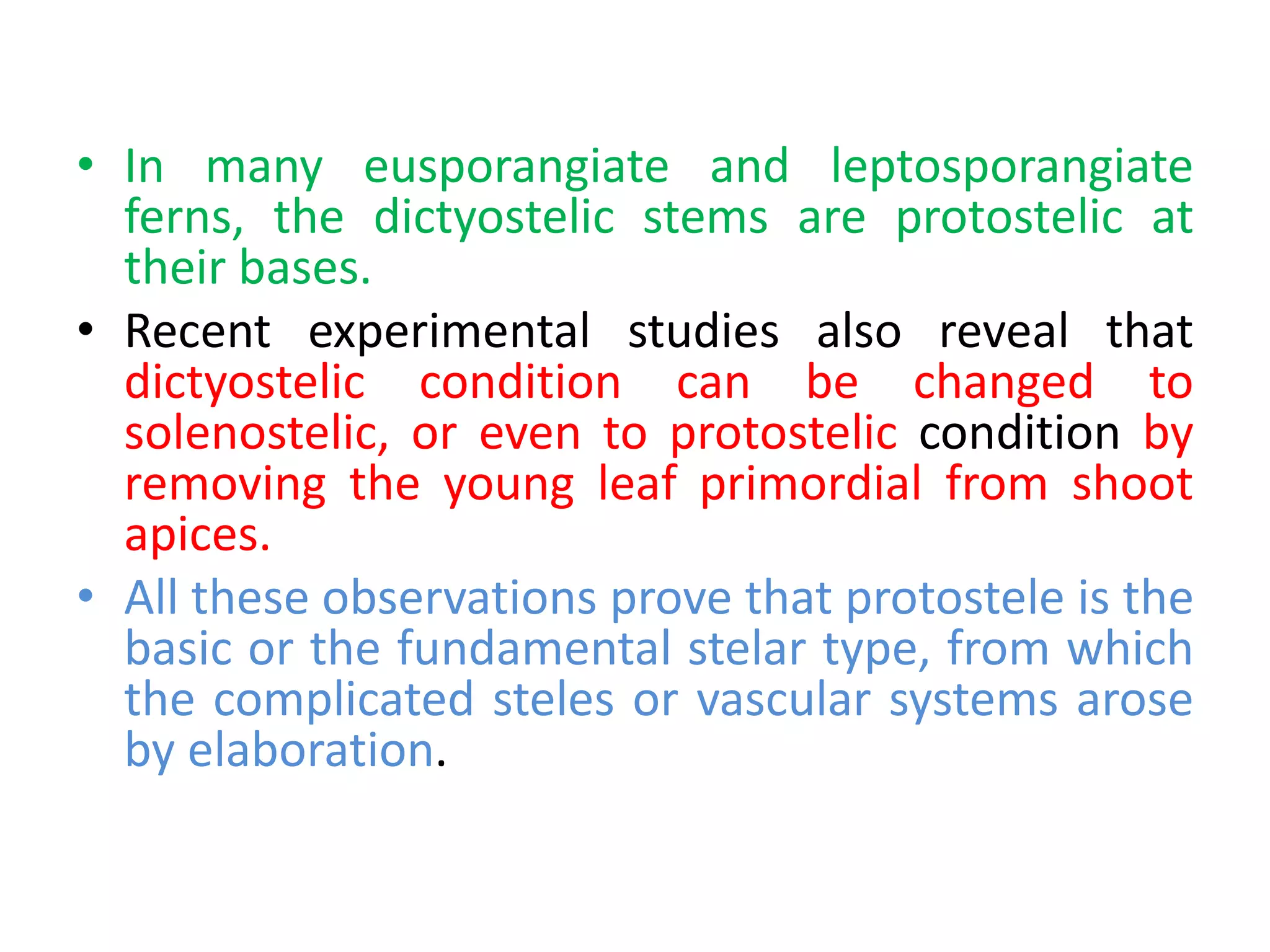 • In many eusporangiate and leptosporangiate ferns, the dictyostelic stems are protostelic at their bases.

• Recent experimental studies also reveal that dictyostelic condition can be changed to solenostelic, or even to protostelic condition by removing the young leaf primordial from shoot apices.

• All these observations prove that protostele is the basic or the fundamental stelar type, from which the complicated steles or vascular systems arose by elaboration.